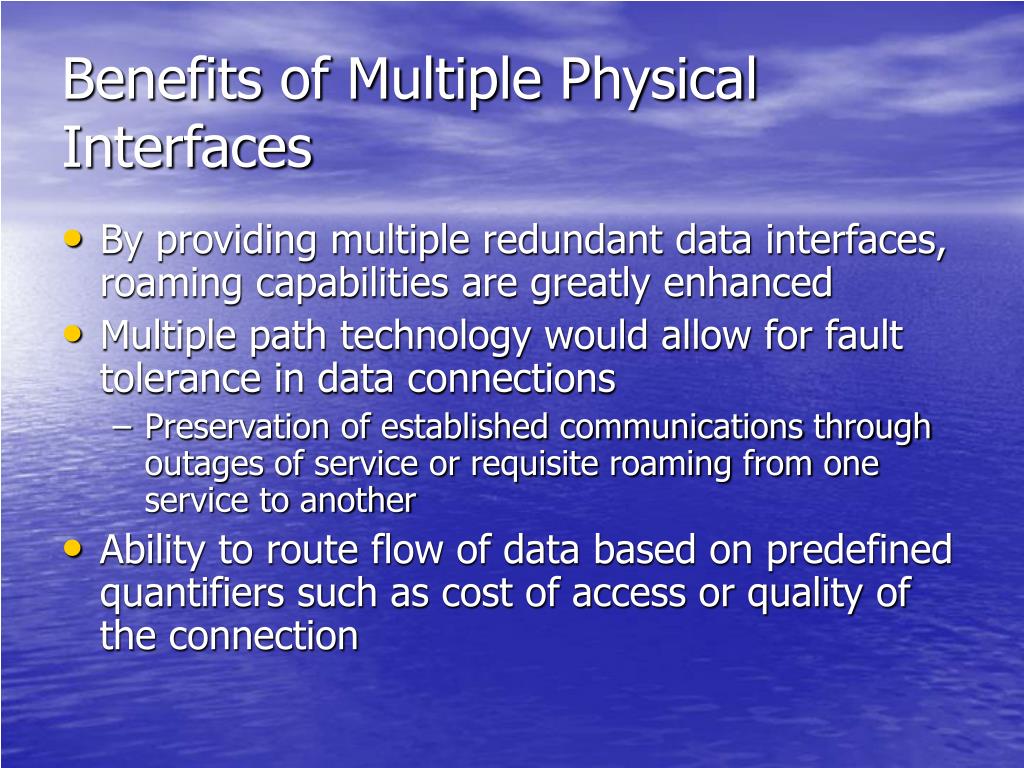 Benefits of Multiple Physical Interfaces

• By providing multiple redundant data interfaces, roaming capabilities are greatly enhanced
• Multiple path technology would allow for fault tolerance in data connections
– Preservation of established communications through outages of service or requisite roaming from one service to another
• Ability to route flow of data based on predefined quantifiers such as cost of access or quality of the connection